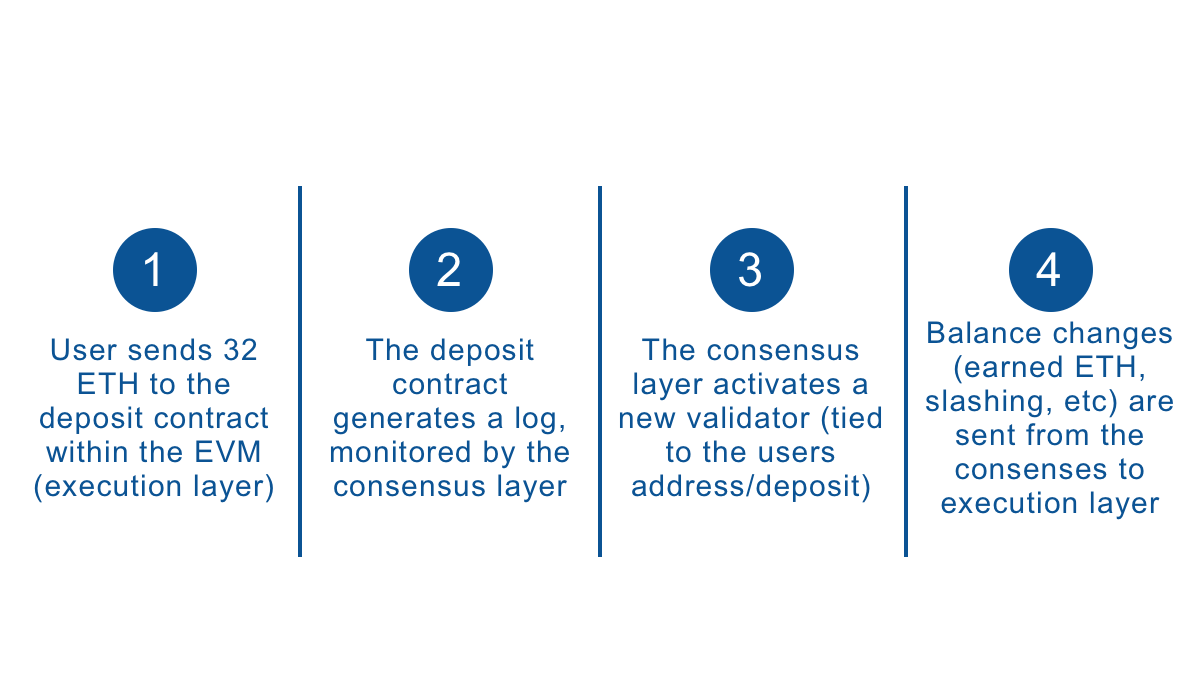 1

User sends 32 ETH to the deposit contract within the EVM (execution layer)

2

The deposit contract generates a log, monitored by the consensus layer

3

The consensus layer activates a new validator (tied to the users address/deposit)

4

Balance changes (earned ETH, slashing, etc) are sent from the consenses to execution layer